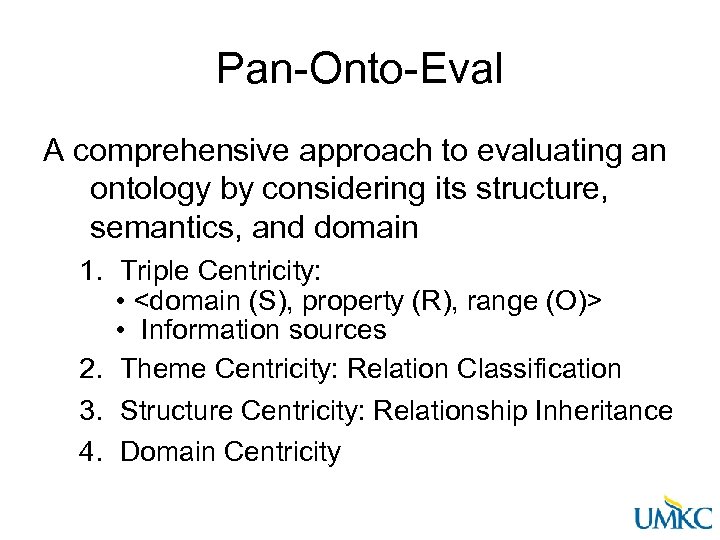 Pan-Onto-Eval

A comprehensive approach to evaluating an ontology by considering its structure, semantics, and domain

1. Triple Centricity:
   • <domain (S), property (R), range (O)>
   • Information sources
2. Theme Centricity: Relation Classification
3. Structure Centricity: Relationship Inheritance
4. Domain Centricity

UMKC